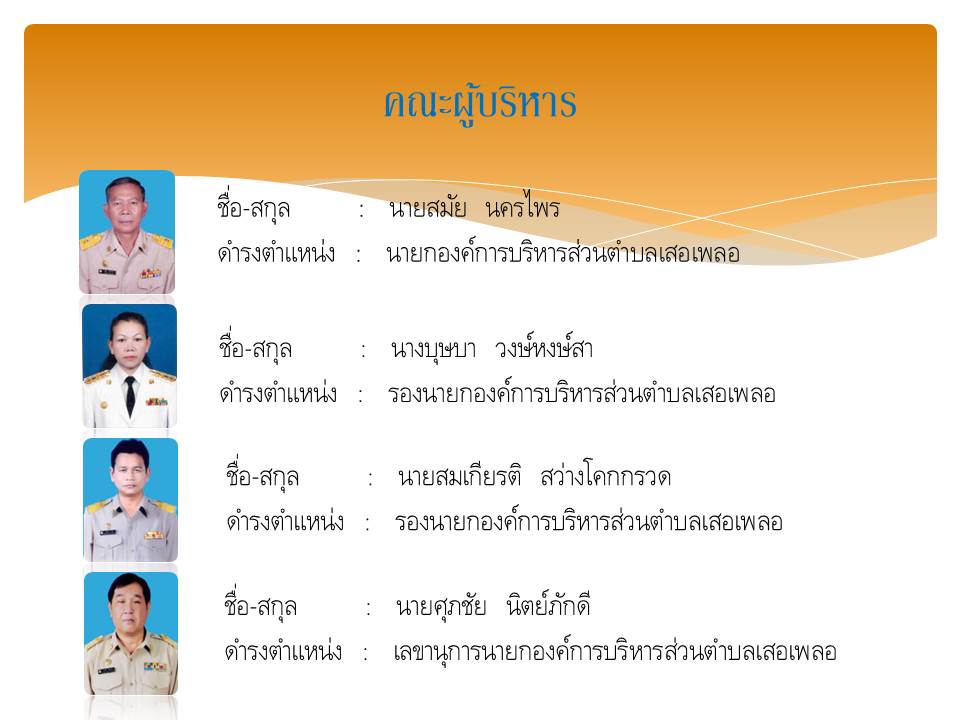 คณะผู้บริหาร

ชื่อ-สกุล : นายสมัย นครไพร
ดำรงตำแหน่ง : นายกองค์การบริหารส่วนตำบลเสอเพลอ

ชื่อ-สกุล : นางบุษบา วงษ์หงษ์สา
ดำรงตำแหน่ง : รองนายกองค์การบริหารส่วนตำบลเสอเพลอ

ชื่อ-สกุล : นายสมเกียรติ สว่างโคกกรวด
ดำรงตำแหน่ง : รองนายกองค์การบริหารส่วนตำบลเสอเพลอ

ชื่อ-สกุล : นายศุภชัย นิตย์ภักดี
ดำรงตำแหน่ง : เลขานุการนายกองค์การบริหารส่วนตำบลเสอเพลอ